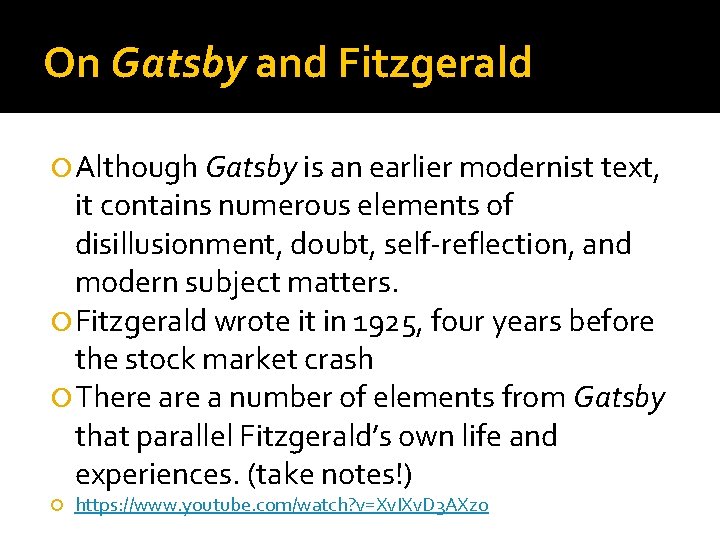 On Gatsby and Fitzgerald

Although Gatsby is an earlier modernist text, it contains numerous elements of disillusionment, doubt, self-reflection, and modern subject matters.

Fitzgerald wrote it in 1925, four years before the stock market crash

There are a number of elements from Gatsby that parallel Fitzgerald's own life and experiences. (take notes!)

https://www.youtube.com/watch?v=XvIXvD3AXzo